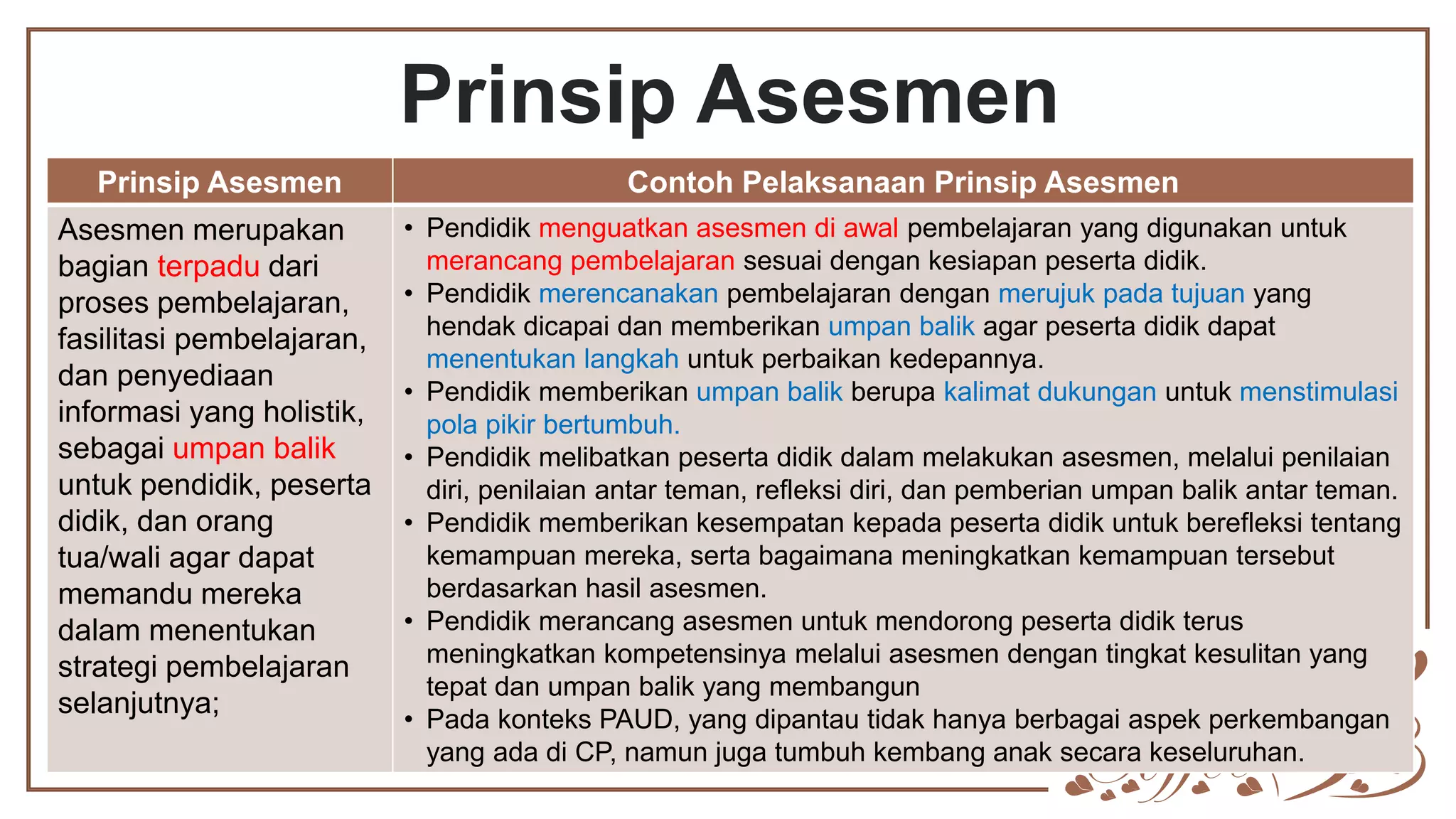 Prinsip Asesmen

| Prinsip Asesmen | Contoh Pelaksanaan Prinsip Asesmen |
|---|---|
| Asesmen merupakan bagian terpadu dari proses pembelajaran, fasilitasi pembelajaran, dan penyediaan informasi yang holistik, sebagai umpan balik untuk pendidik, peserta didik, dan orang tua/wali agar dapat memandu mereka dalam menentukan strategi pembelajaran selanjutnya; | • Pendidik menguatkan asesmen di awal pembelajaran yang digunakan untuk merancang pembelajaran sesuai dengan kesiapan peserta didik. • Pendidik merencanakan pembelajaran dengan merujuk pada tujuan yang hendak dicapai dan memberikan umpan balik agar peserta didik dapat menentukan langkah untuk perbaikan kedepannya. • Pendidik memberikan umpan balik berupa kalimat dukungan untuk menstimulasi pola pikir bertumbuh. • Pendidik melibatkan peserta didik dalam melakukan asesmen, melalui penilaian diri, penilaian antar teman, refleksi diri, dan pemberian umpan balik antar teman. • Pendidik memberikan kesempatan kepada peserta didik untuk berefleksi tentang kemampuan mereka, serta bagaimana meningkatkan kemampuan tersebut berdasarkan hasil asesmen. • Pendidik merancang asesmen untuk mendorong peserta didik terus meningkatkan kompetensinya melalui asesmen dengan tingkat kesulitan yang tepat dan umpan balik yang membangun • Pada konteks PAUD, yang dipantau tidak hanya berbagai aspek perkembangan yang ada di CP, namun juga tumbuh kembang anak secara keseluruhan. |